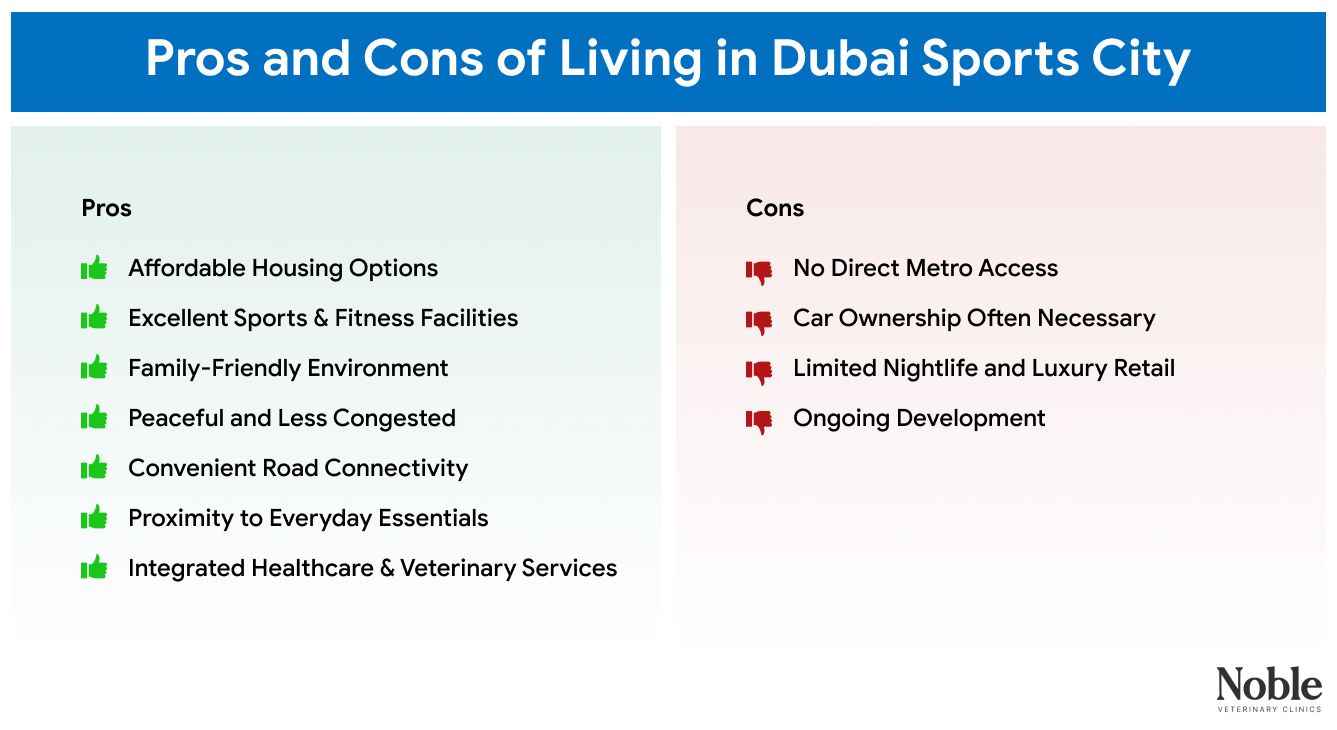 Pros and Cons of Living in Dubai Sports City

Pros

Affordable Housing Options

Excellent Sports & Fitness Facilities

Family-Friendly Environment

Peaceful and Less Congested

Convenient Road Connectivity

Proximity to Everyday Essentials

Integrated Healthcare & Veterinary Services

Cons

No Direct Metro Access

Car Ownership Often Necessary

Limited Nightlife and Luxury Retail

Ongoing Development

Noble
VETERINARY CLINICS